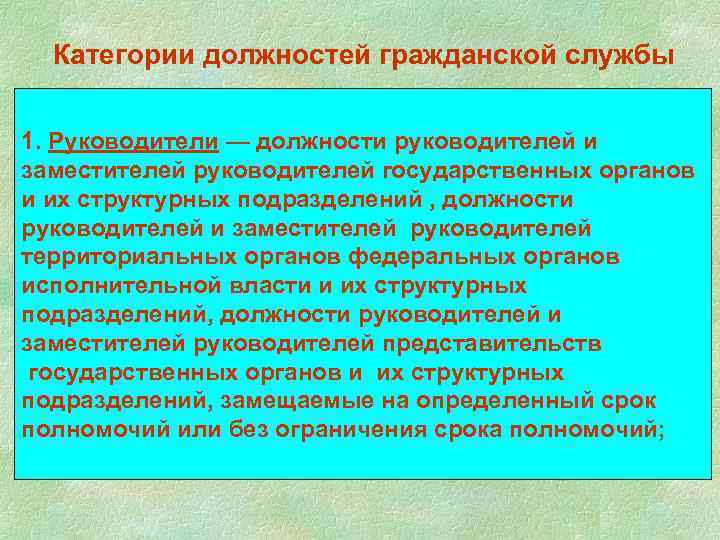 Категории должностей гражданской службы

1. Руководители — должности руководителей и заместителей руководителей государственных органов и их структурных подразделений , должности руководителей и заместителей руководителей территориальных органов федеральных органов исполнительной власти и их структурных подразделений, должности руководителей и заместителей руководителей представительств государственных органов и их структурных подразделений, замещаемые на определенный срок полномочий или без ограничения срока полномочий;